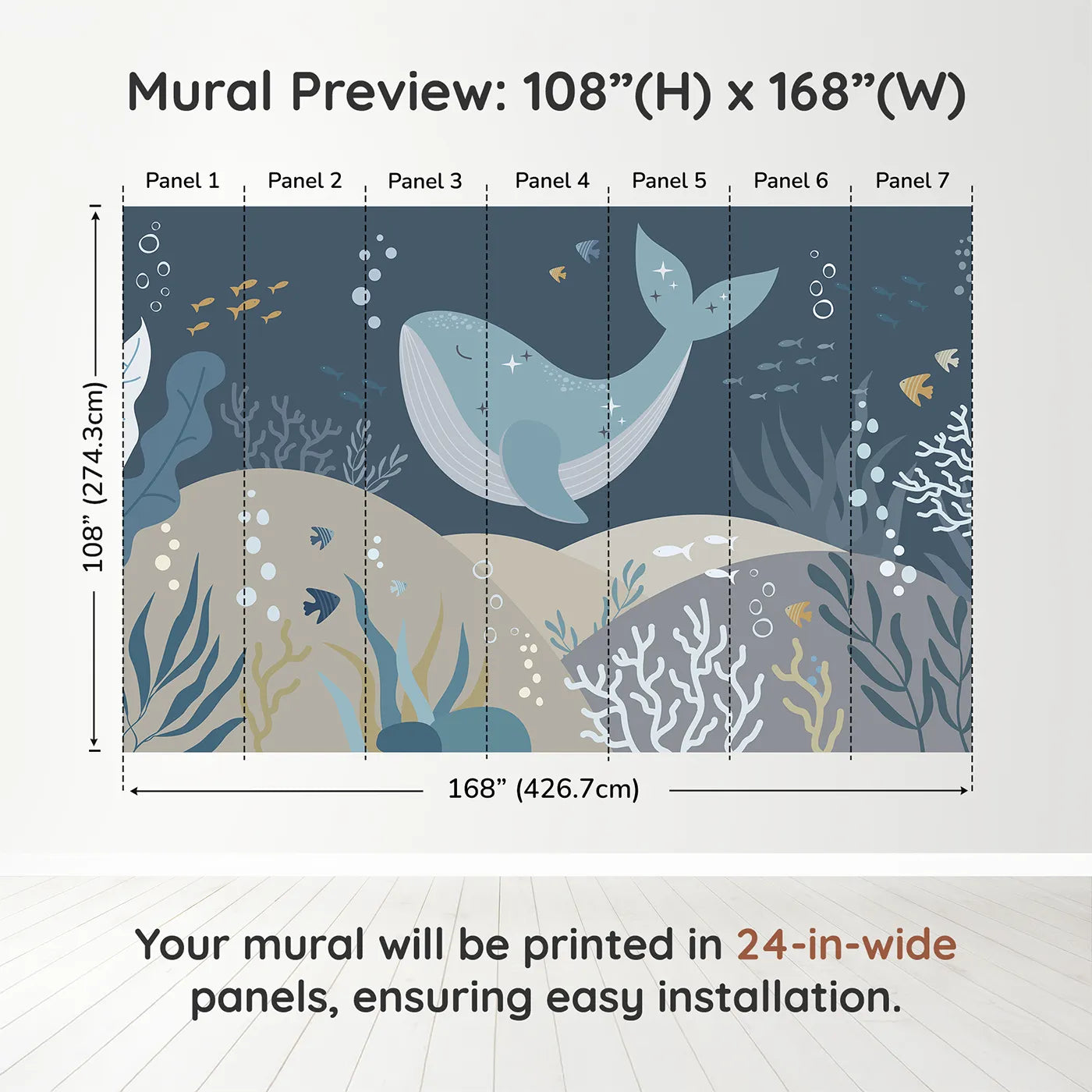 Mural Preview: 108”(H) x 168”(W)

Panel 1 Panel 2 Panel 3 Panel 4 Panel 5 Panel 6 Panel 7

108” (274.3cm)

168” (426.7cm)

Your mural will be printed in 24-in-wide panels, ensuring easy installation.